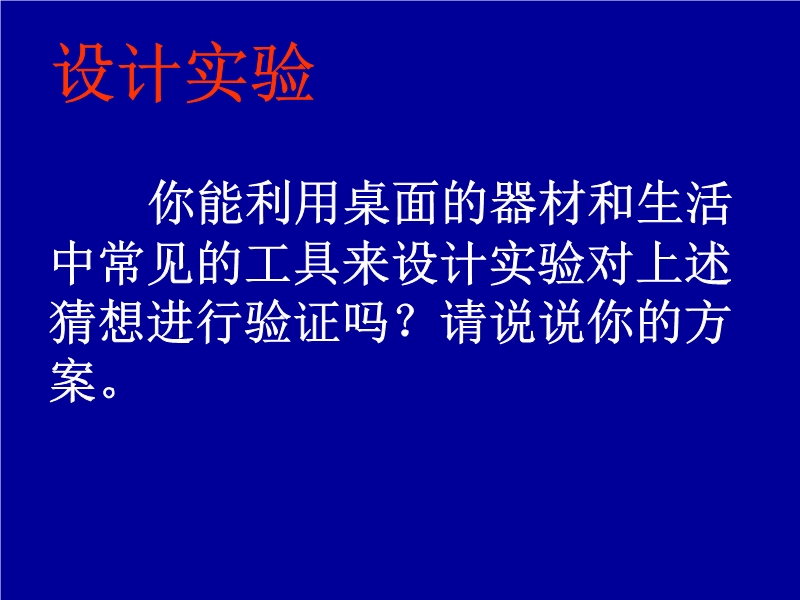 设计实验

你能利用桌面的器材和生活中常见的工具来设计实验对上述猜想进行验证吗？请说说你的方案。